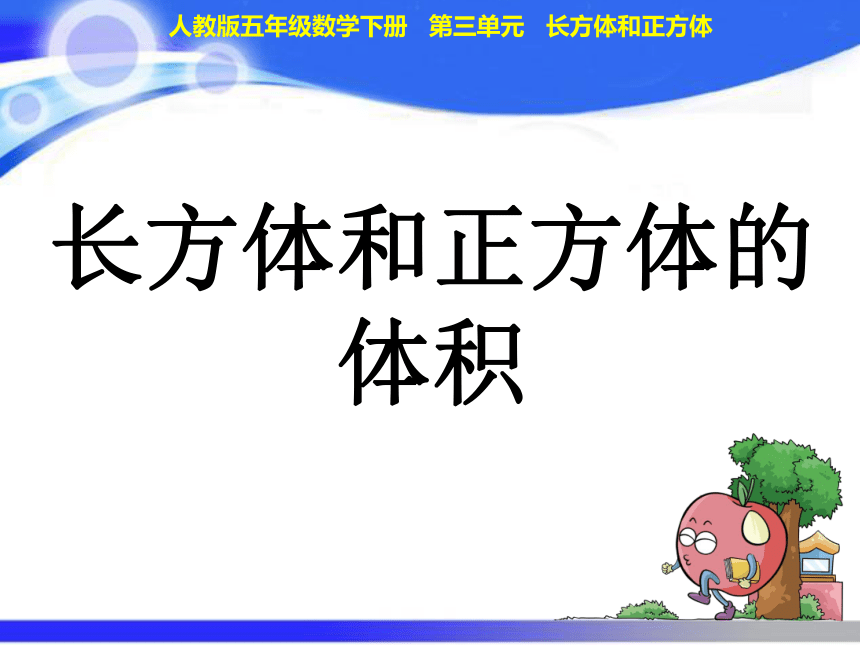 人教版五年级数学下册　第三单元　长方体和正方体

长方体和正方体的体积